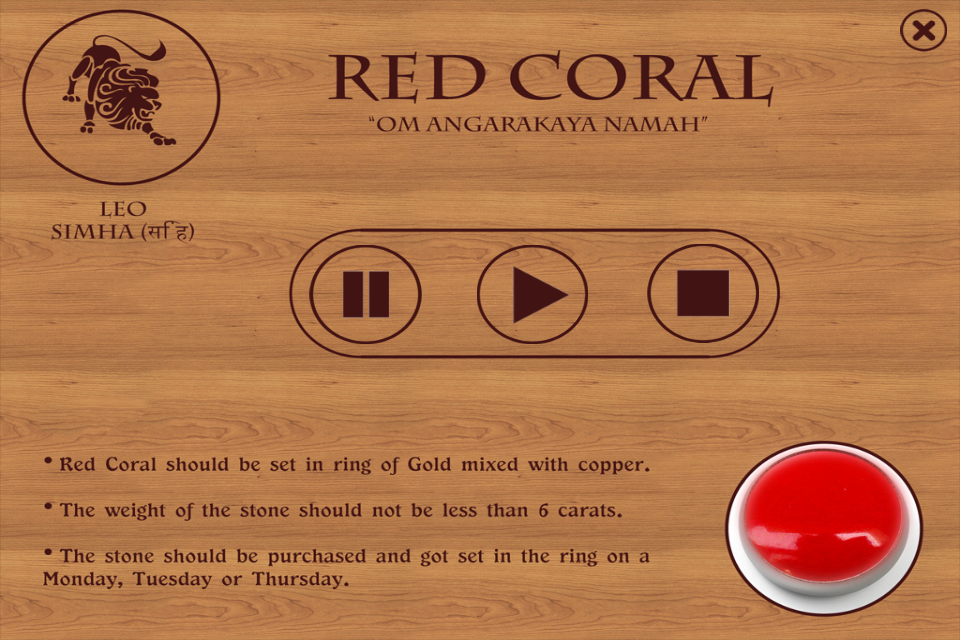 LEO
SIMHA (सिंह)

RED CORAL
"OM ANGARAKAYA NAMAH"

• Red Coral should be set in ring of Gold mixed with copper.

• The weight of the stone should not be less than 6 carats.

• The stone should be purchased and got set in the ring on a Monday, Tuesday or Thursday.